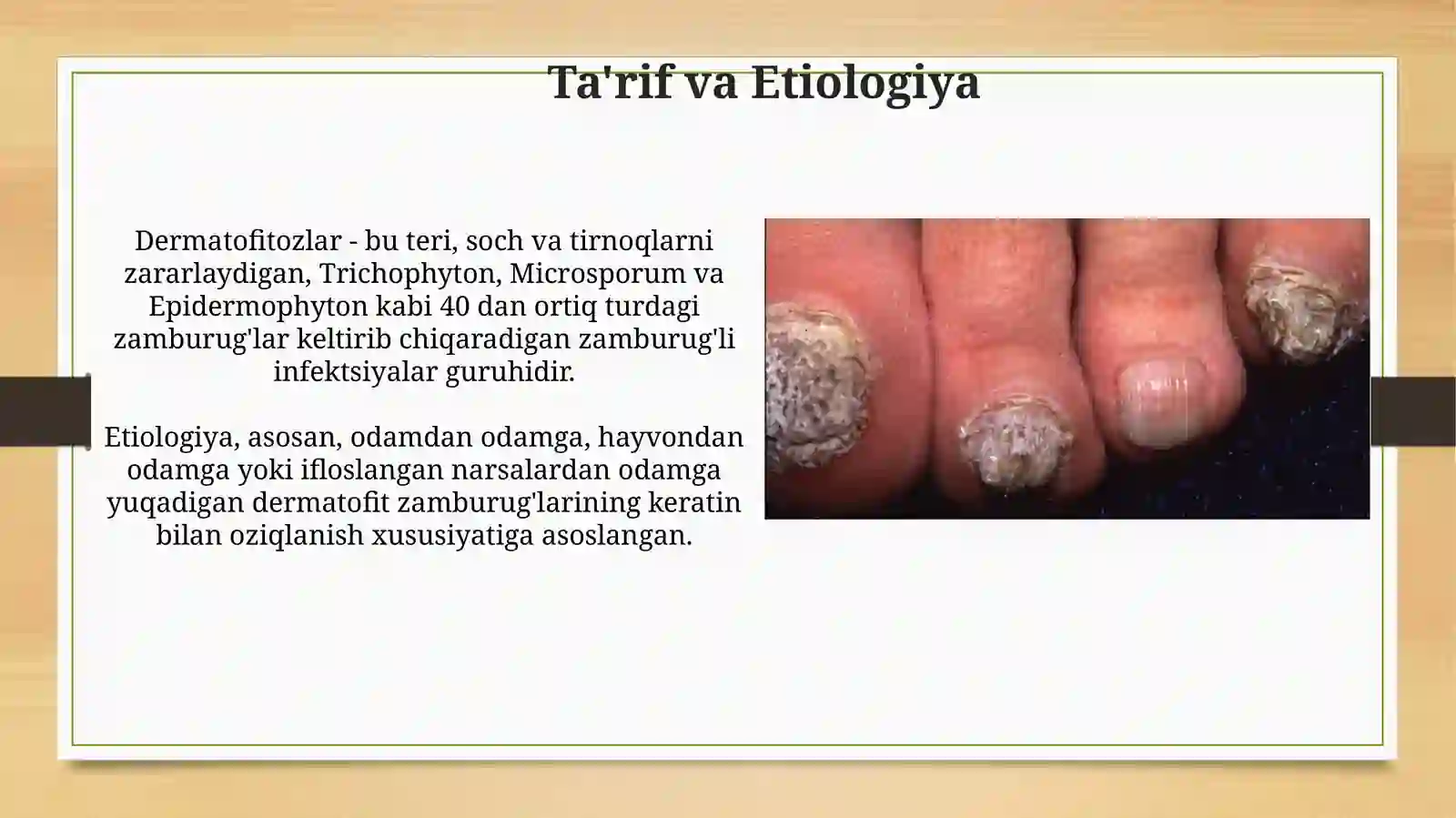 Ta'rif va Etiologiya

Dermatofitozlar - bu teri, soch va tirnoqlarni zararlaydigan, Trichophyton, Microsporum va Epidermophyton kabi 40 dan ortiq turdagi zamburug'lar keltirib chiqaradigan zamburug'li infektsiyalar guruhidir.

Etiologiya, asosan, odamdan odamga, hayvondan odamga yoki ifloslangan narsalardan odamga yuqadigan dermatofit zamburug'larining keratin bilan oziqlanish xususiyatiga asoslangan.